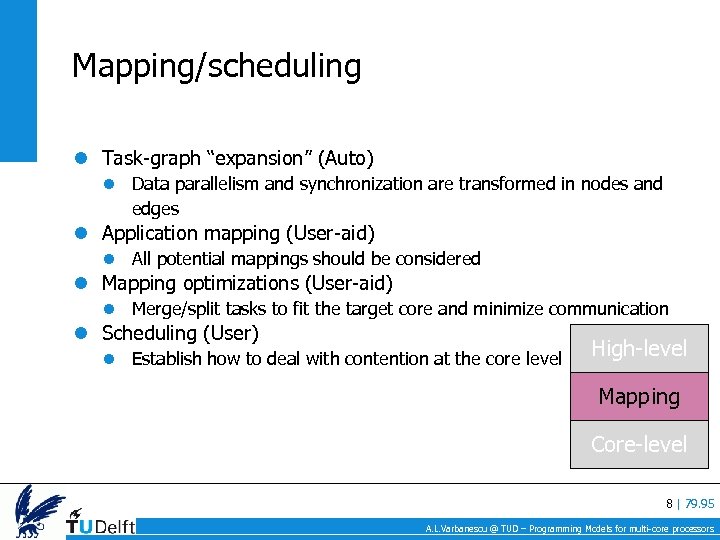 Mapping/scheduling

Task-graph "expansion" (Auto)

Data parallelism and synchronization are transformed in nodes and edges

Application mapping (User-aid)

All potential mappings should be considered

Mapping optimizations (User-aid)

Merge/split tasks to fit the target core and minimize communication

Scheduling (User)

Establish how to deal with contention at the core level

High-level

Mapping

Core-level

8 | 79.95

TUDelft

A.L.Varbanescu @ TUD – Programming Models for multi-core processors